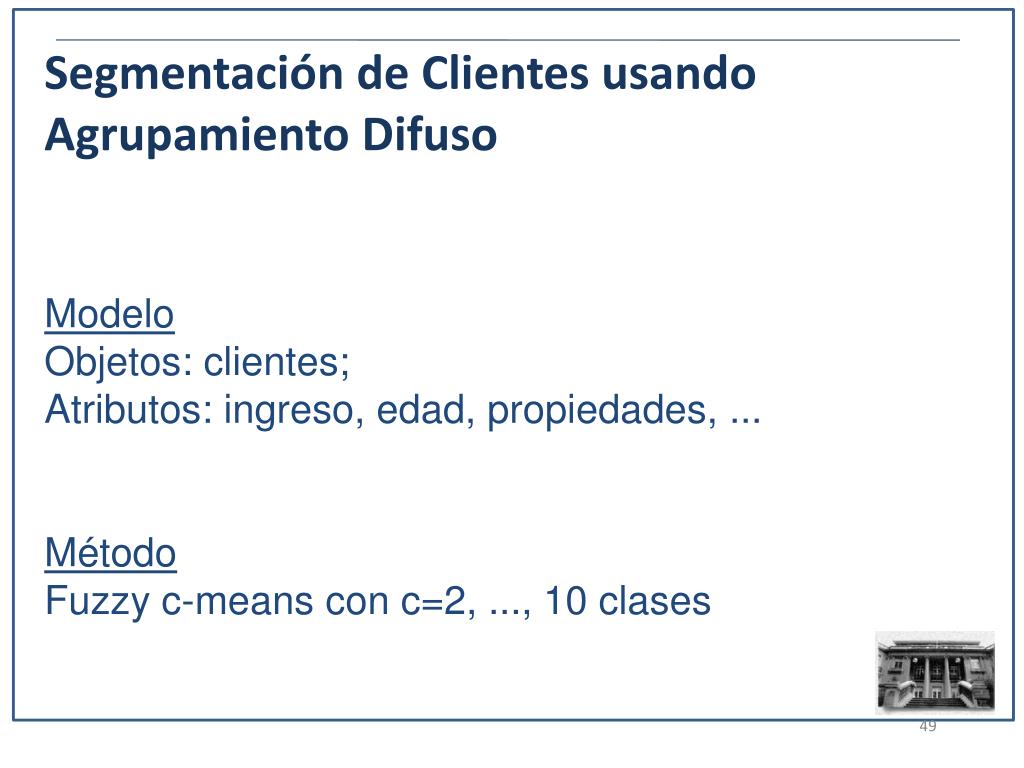 Segmentación de Clientes usando Agrupamiento Difuso

Modelo
Objetos: clientes;
Atributos: ingreso, edad, propiedades, ...

Método
Fuzzy c-means con c=2, ..., 10 clases

49